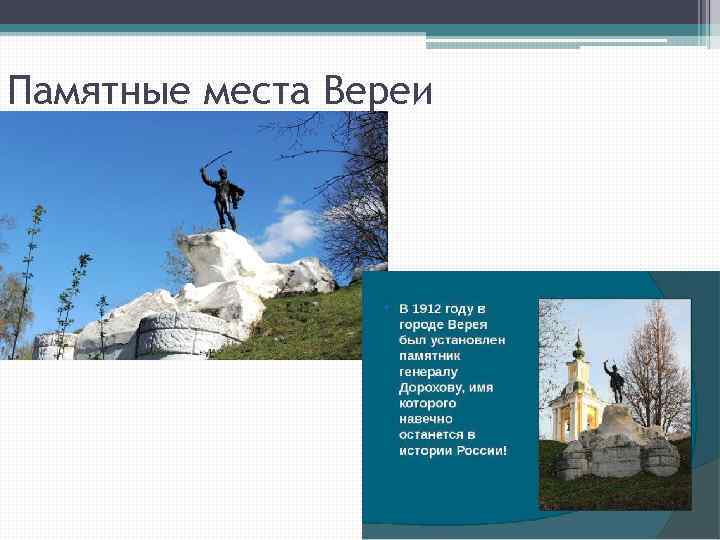 Памятные места Вереи

В 1912 году в городе Верея был установлен памятник генералу Дорохову, имя которого навечно останется в истории России!